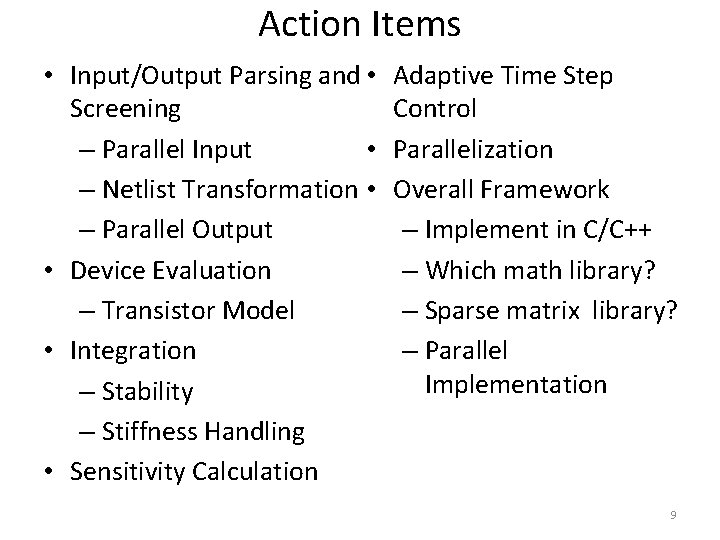 Action Items

• Input/Output Parsing and Screening
– Parallel Input
– Netlist Transformation
– Parallel Output
• Device Evaluation
– Transistor Model
• Integration
– Stability
– Stiffness Handling
• Sensitivity Calculation

• Adaptive Time Step Control
• Parallelization
• Overall Framework
– Implement in C/C++
– Which math library?
– Sparse matrix library?
– Parallel Implementation

9